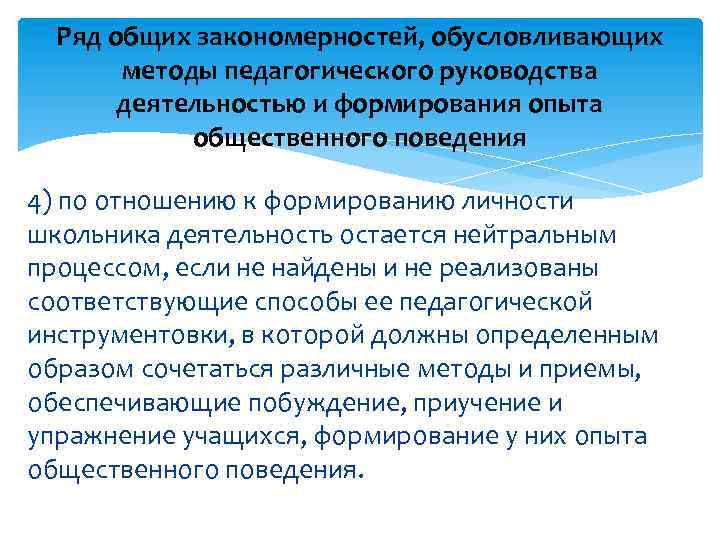 Ряд общих закономерностей, обусловливающих методы педагогического руководства деятельностью и формирования опыта общественного поведения

4) по отношению к формированию личности школьника деятельность остается нейтральным процессом, если не найдены и не реализованы соответствующие способы ее педагогической инструментовки, в которой должны определенным образом сочетаться различные методы и приемы, обеспечивающие побуждение, приучение и упражнение учащихся, формирование у них опыта общественного поведения.